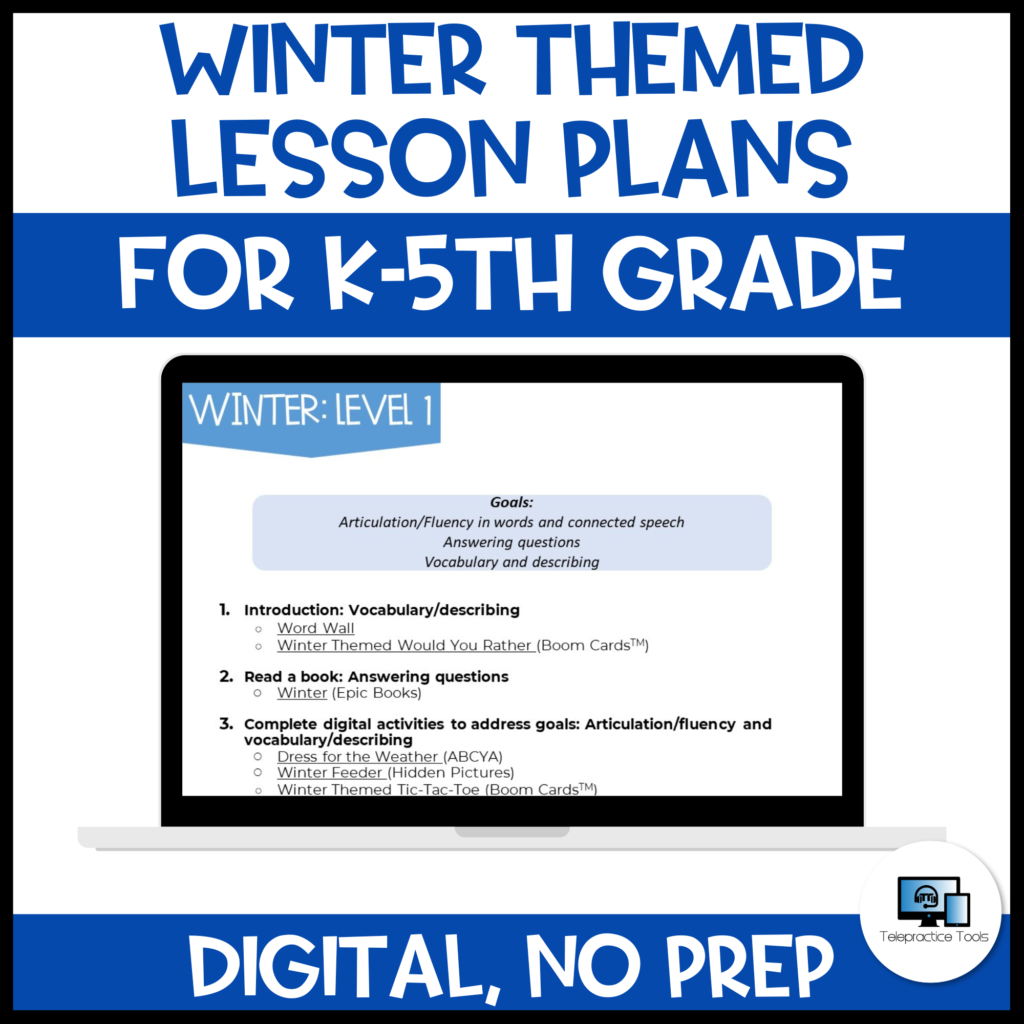 WINTER THEMED LESSON PLANS

FOR K-5TH GRADE

WINTER: LEVEL 1

Goals:
Articulation/Fluency in words and connected speech
Answering questions
Vocabulary and describing

1. Introduction: Vocabulary/describing
○ Word Wall
○ Winter Themed Would You Rather (Boom Cards$^{TM}$)

2. Read a book: Answering questions
○ Winter (Epic Books)

3. Complete digital activities to address goals: Articulation/fluency and vocabulary/describing
○ Dress for the Weather (ABCYA)
○ Winter Feeder (Hidden Pictures)
○ Winter Themed Tic-Tac-Toe (Boom Cards$^{TM}$)

Telepractice Tools

DIGITAL, NO PREP